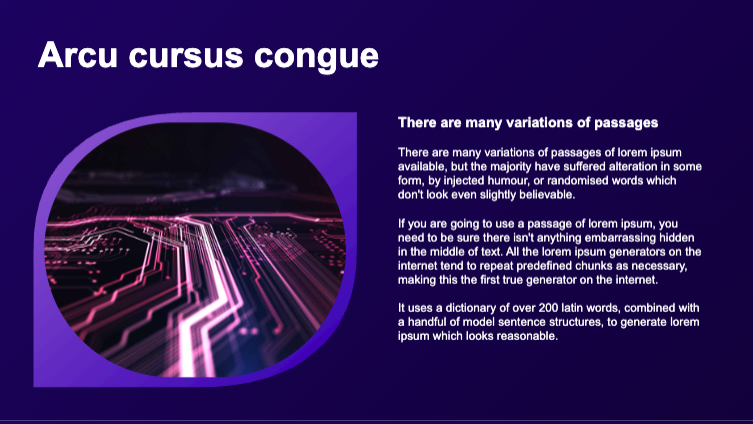 Arcu cursus congue

There are many variations of passages

There are many variations of passages of lorem ipsum available, but the majority have suffered alteration in some form, by injected humour, or randomised words which don't look even slightly believable.

If you are going to use a passage of lorem ipsum, you need to be sure there isn't anything embarrassing hidden in the middle of text. All the lorem ipsum generators on the internet tend to repeat predefined chunks as necessary, making this the first true generator on the internet.

It uses a dictionary of over 200 latin words, combined with a handful of model sentence structures, to generate lorem ipsum which looks reasonable.